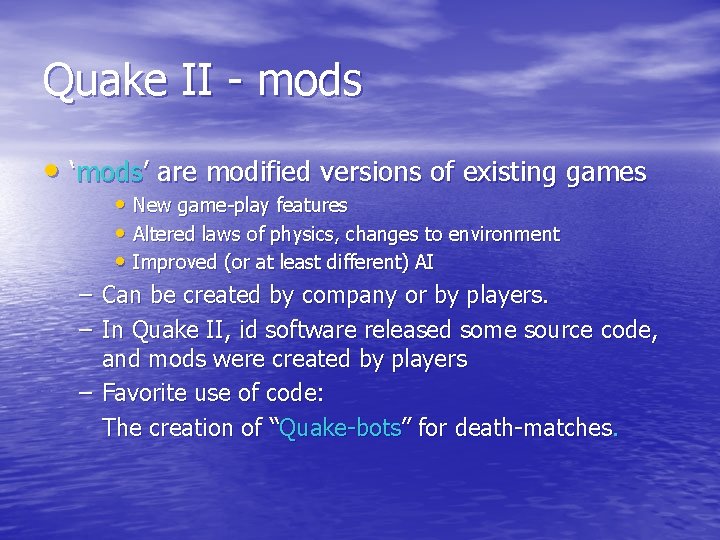 Quake II - mods

• 'mods' are modified versions of existing games

• New game-play features

• Altered laws of physics, changes to environment

• Improved (or at least different) AI

– Can be created by company or by players.

– In Quake II, id software released some source code, and mods were created by players

– Favorite use of code:

The creation of "Quake-bots" for death-matches.